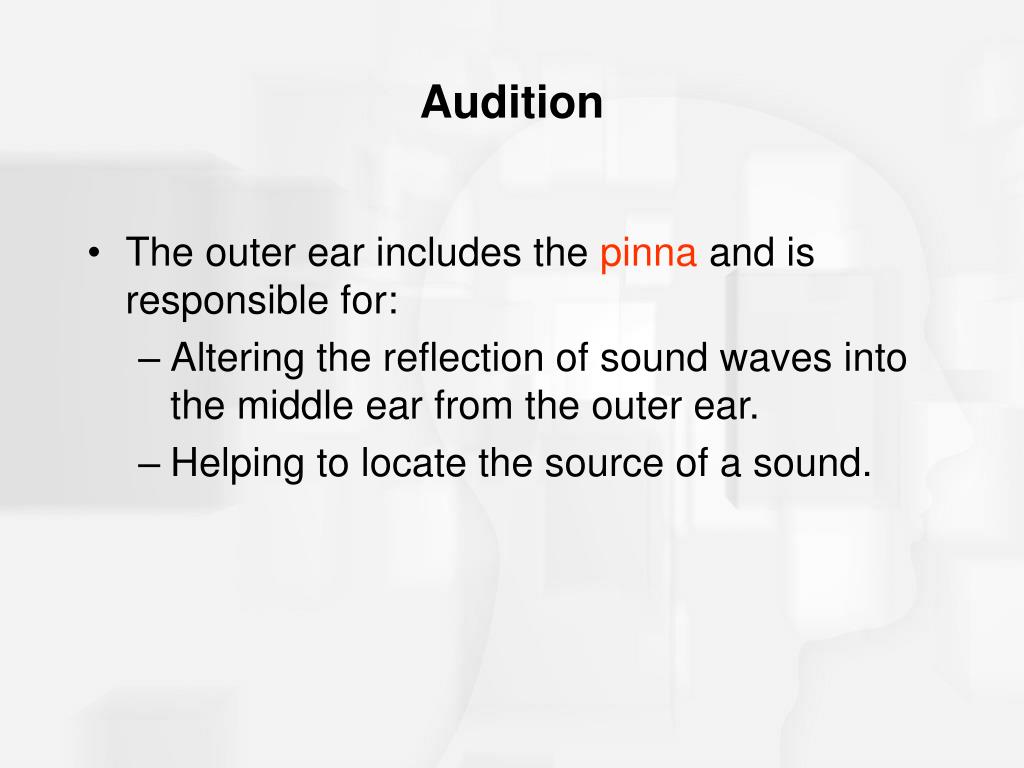 Audition

• The outer ear includes the pinna and is responsible for:
– Altering the reflection of sound waves into the middle ear from the outer ear.
– Helping to locate the source of a sound.